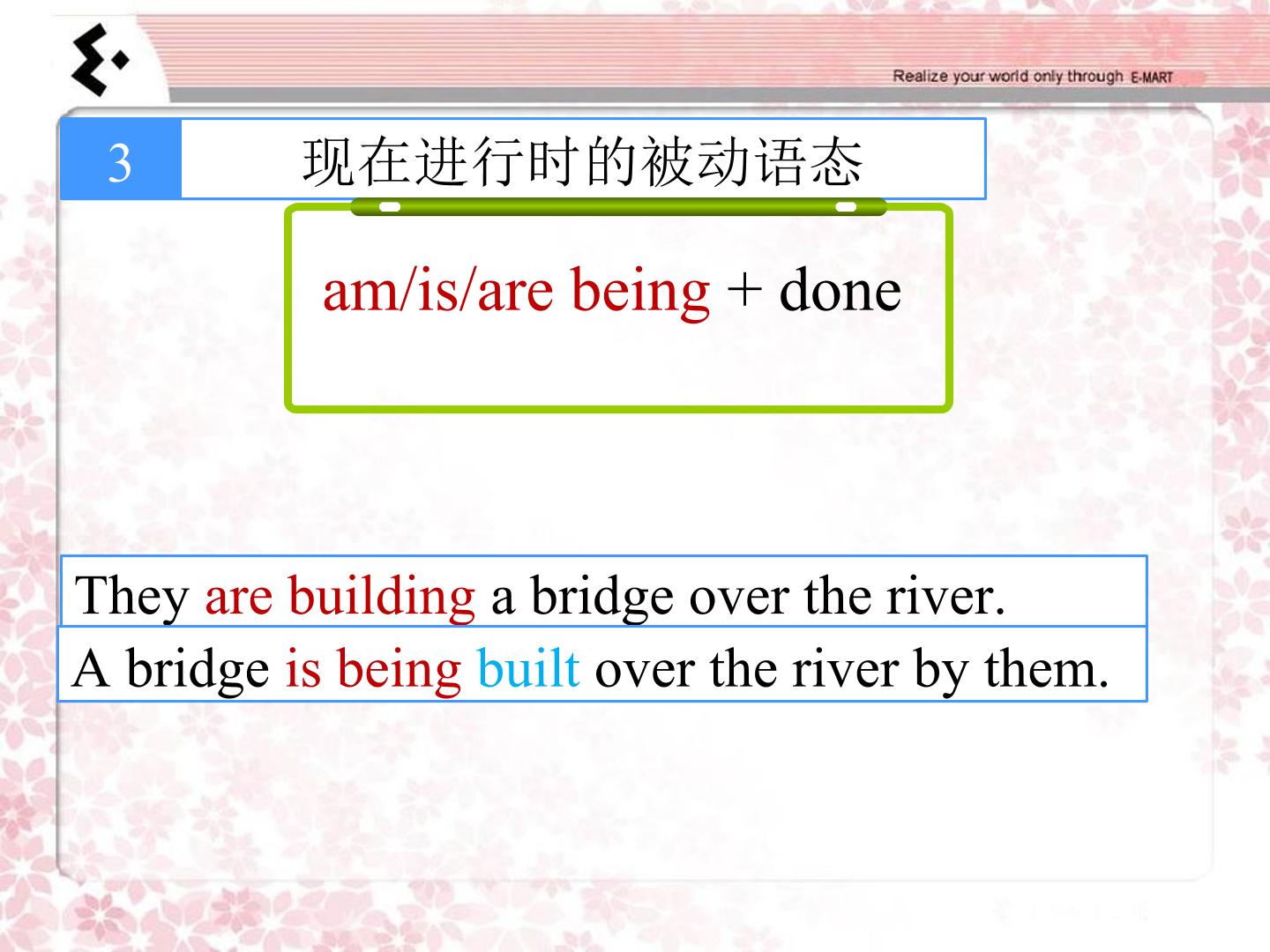 Realize your world only through E-MART

3 现在进行时的被动语态

am/is/are being + done

They are building a bridge over the river.

A bridge is being built over the river by them.